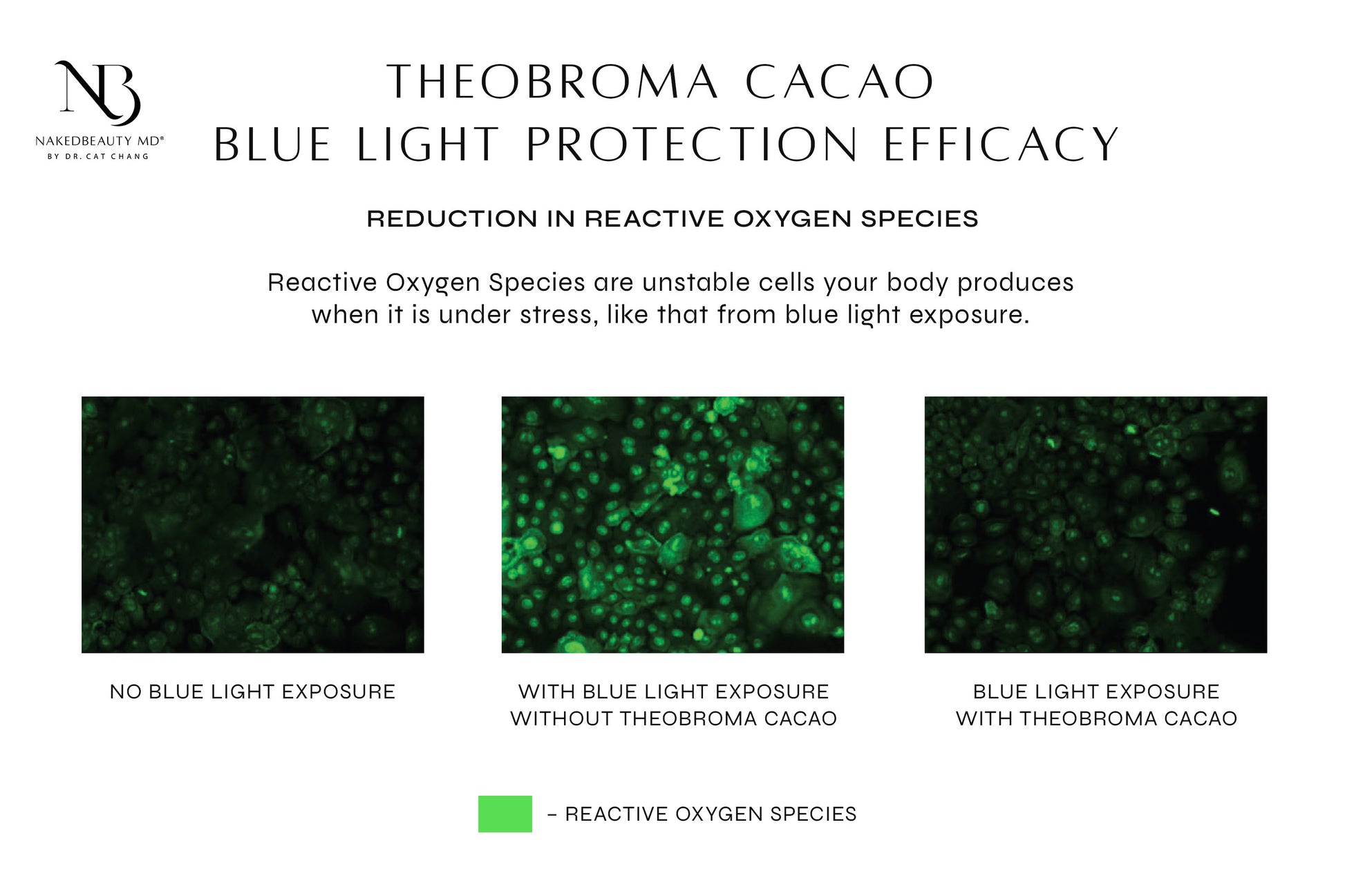 NB
NAKEDBEAUTY MD®
BY DR. CAT CHANG

THEOBROMA CACAO
BLUE LIGHT PROTECTION EFFICACY

REDUCTION IN REACTIVE OXYGEN SPECIES

Reactive Oxygen Species are unstable cells your body produces when it is under stress, like that from blue light exposure.

NO BLUE LIGHT EXPOSURE

WITH BLUE LIGHT EXPOSURE WITHOUT THEOBROMA CACAO

BLUE LIGHT EXPOSURE WITH THEOBROMA CACAO

– REACTIVE OXYGEN SPECIES